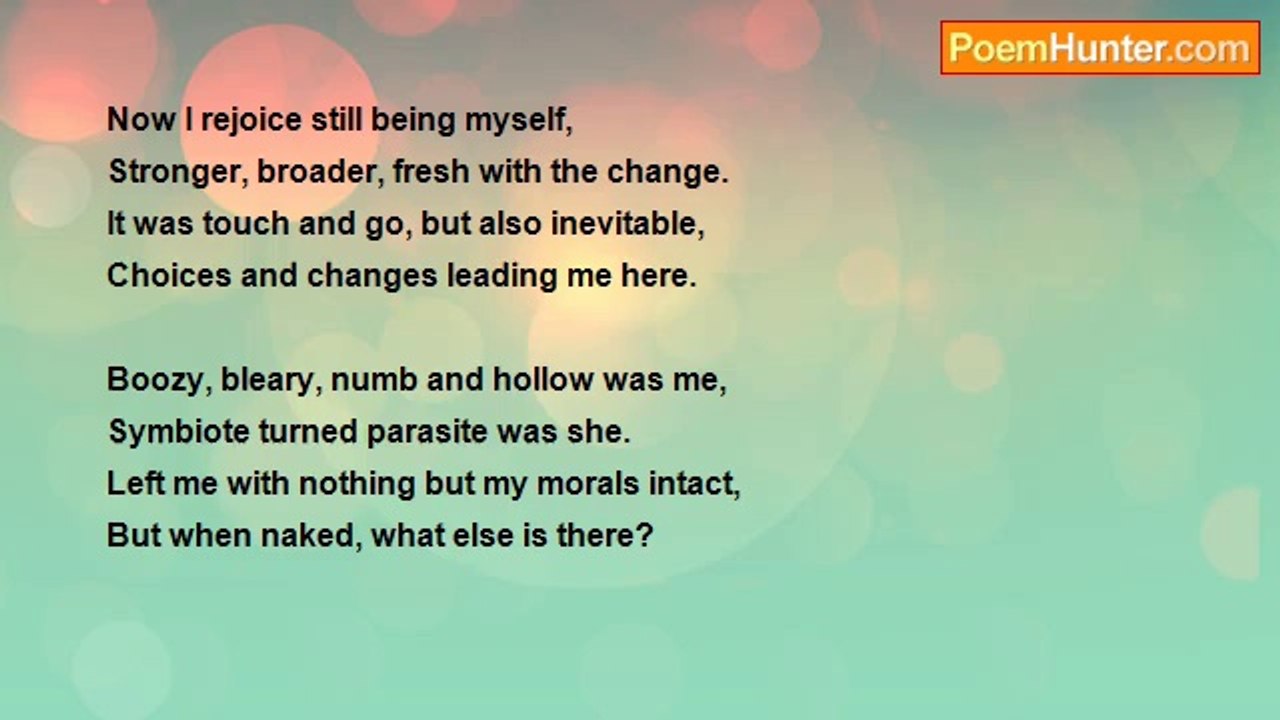 PoemHunter.com

Now I rejoice still being myself,
Stronger, broader, fresh with the change.
It was touch and go, but also inevitable,
Choices and changes leading me here.

Boozy, bleary, numb and hollow was me,
Symbiote turned parasite was she.
Left me with nothing but my morals intact,
But when naked, what else is there?